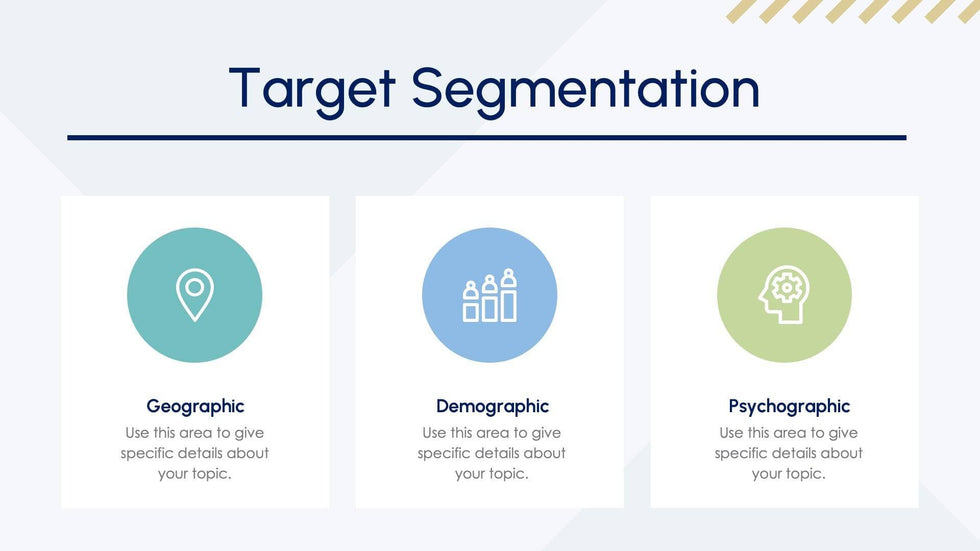 Target Segmentation

Geographic
Use this area to give specific details about your topic.

Demographic
Use this area to give specific details about your topic.

Psychographic
Use this area to give specific details about your topic.